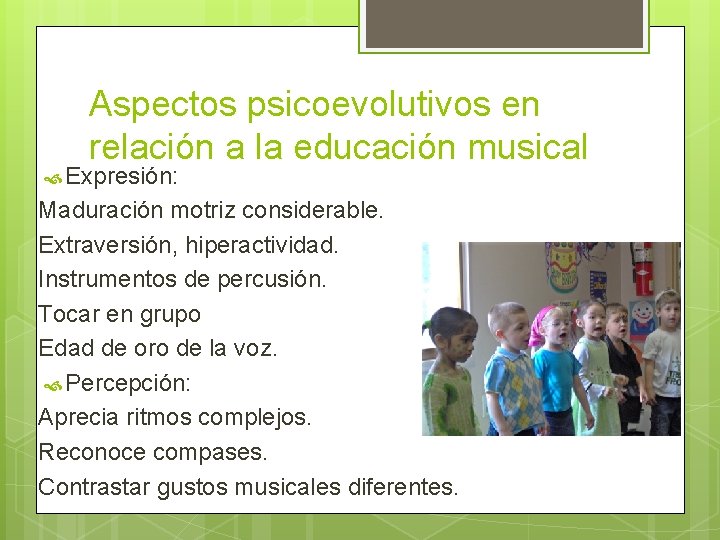 Aspectos psicoevolutivos en relación a la educación musical

Expresión:

Maduración motriz considerable.

Extraversión, hiperactividad.

Instrumentos de percusión.

Tocar en grupo

Edad de oro de la voz.

Percepción:

Aprecia ritmos complejos.

Reconoce compases.

Contrastar gustos musicales diferentes.